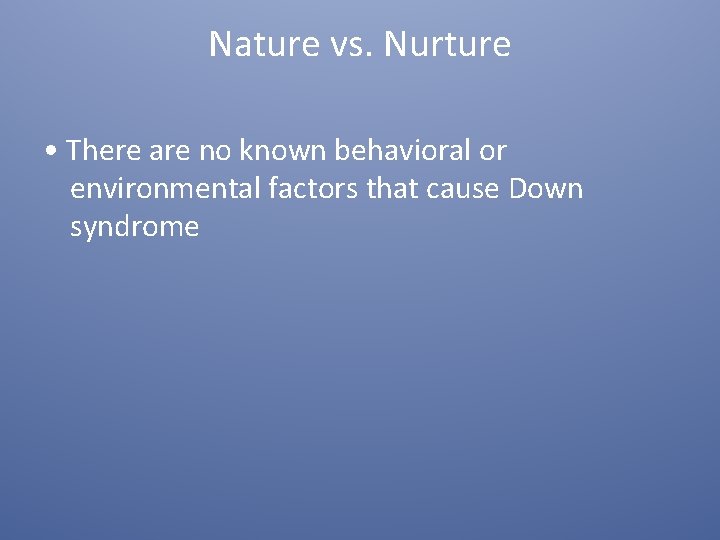 Nature vs. Nurture

• There are no known behavioral or environmental factors that cause Down syndrome